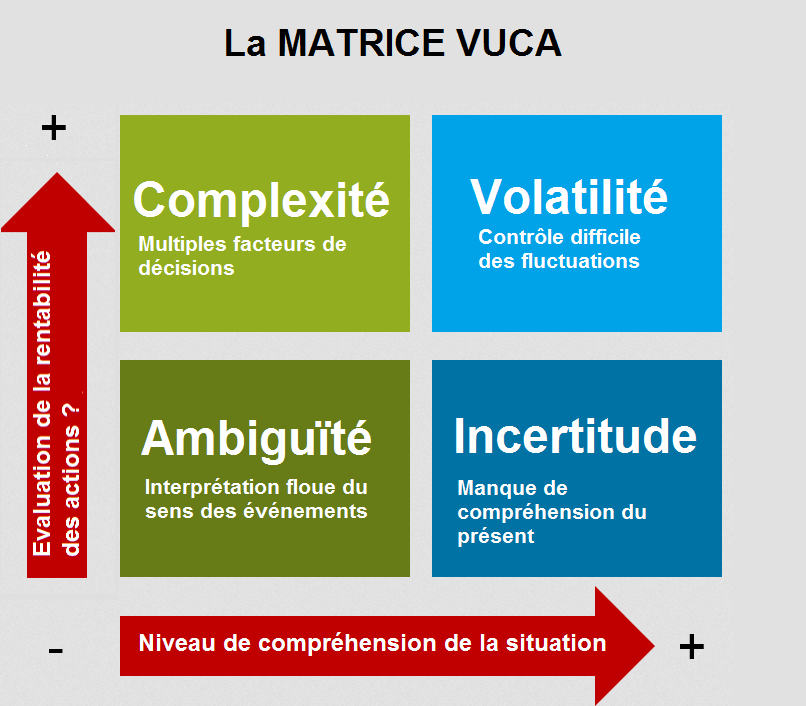 La MATRICE VUCA

+

Evaluation de la rentabilité des actions ?

Complexité
Multiples facteurs de décisions

Volatilité
Contrôle difficile des fluctuations

Ambiguïté
Interprétation floue du sens des événements

Incertitude
Manque de compréhension du présent

-

Niveau de compréhension de la situation

+